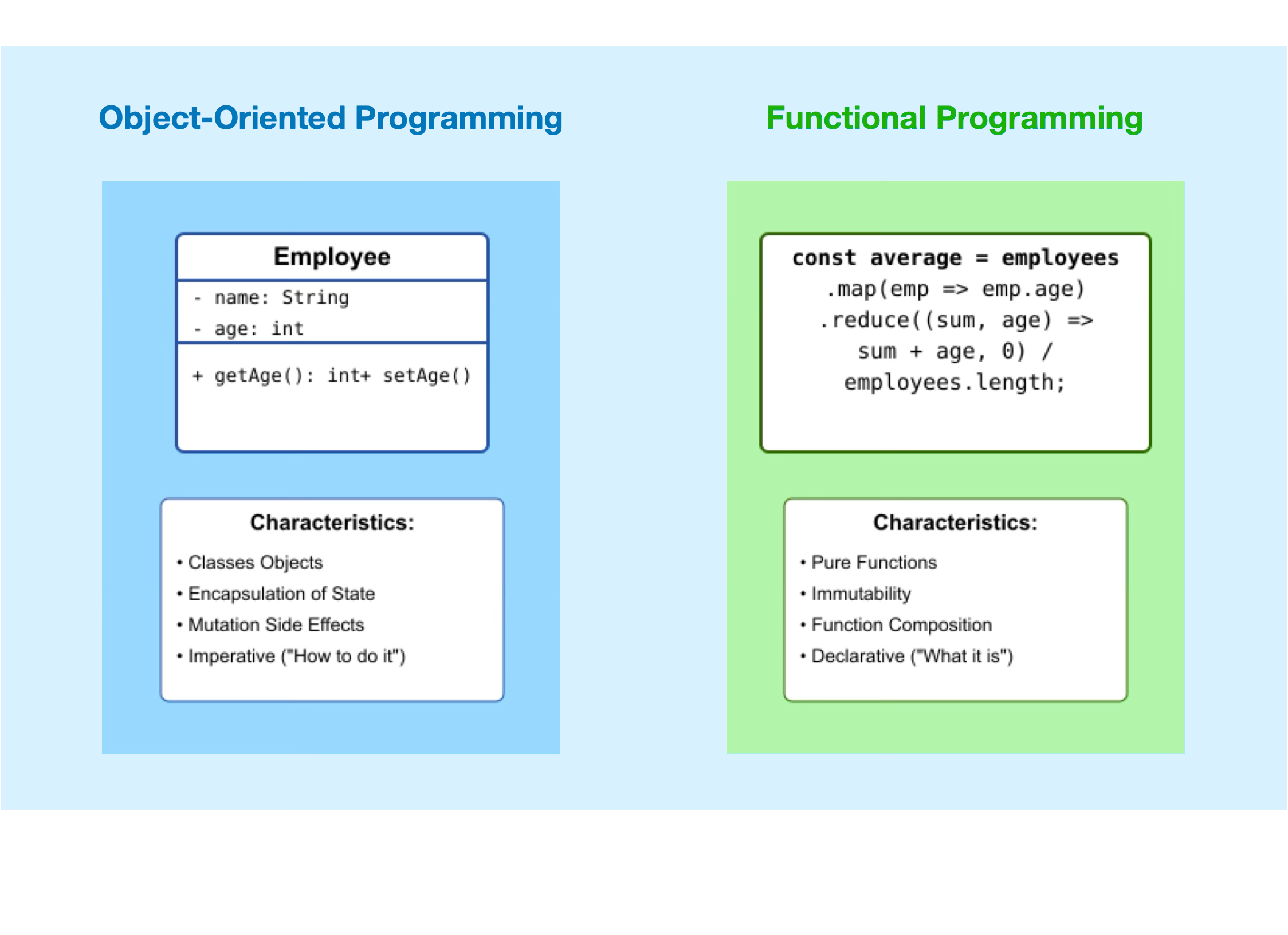 Object-Oriented Programming

Employee

- name: String
- age: int

+ getAge(): int+ setAge()

Characteristics:

• Classes Objects
• Encapsulation of State
• Mutation Side Effects
• Imperative ("How to do it")

Functional Programming

const average = employees
.map(emp => emp.age)
.reduce((sum, age) =>
sum + age, 0) /
employees.length;

Characteristics:

• Pure Functions
• Immutability
• Function Composition
• Declarative ("What it is")